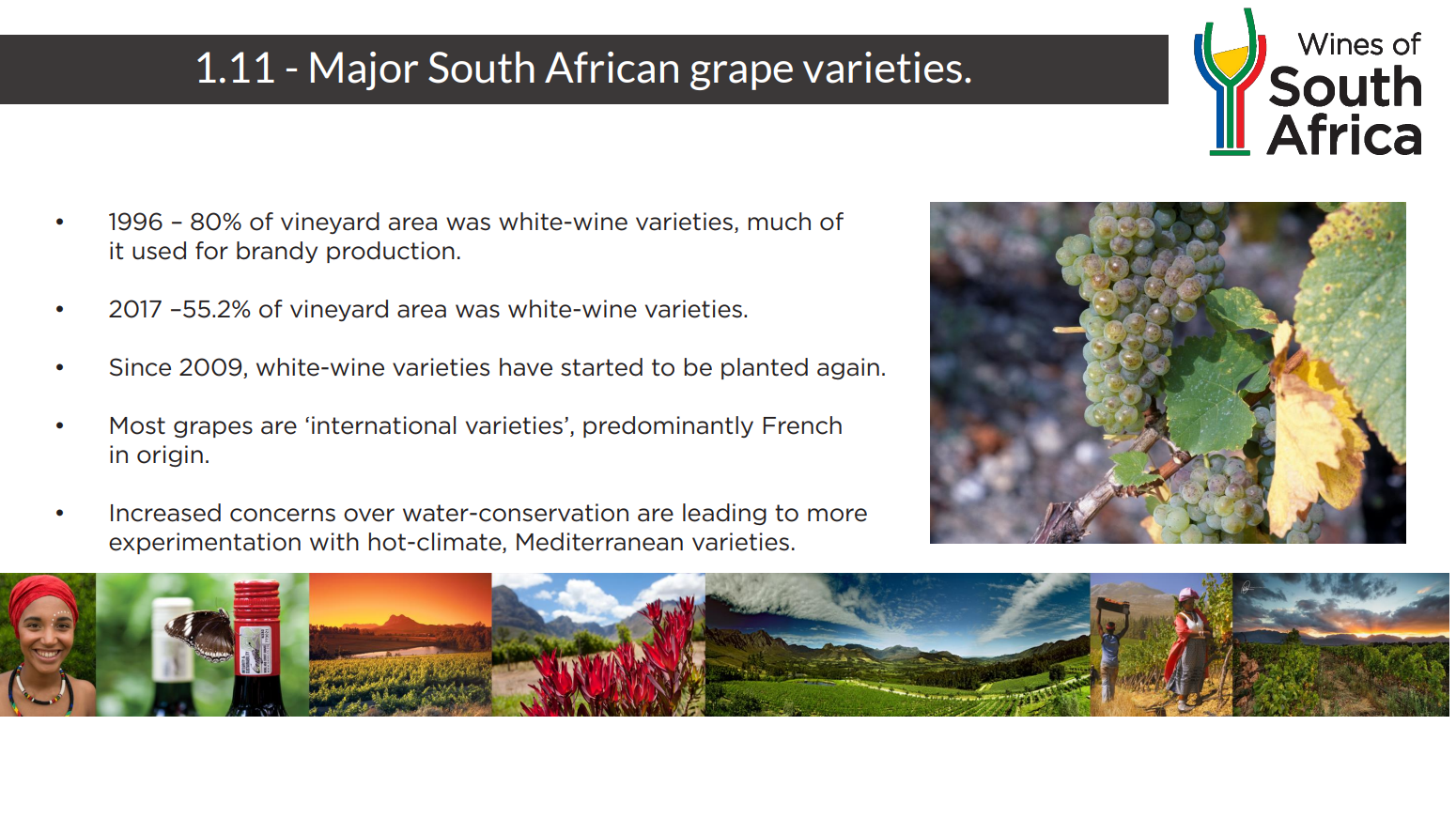 1.11 - Major South African grape varieties.

Wines of South Africa

• 1996 – 80% of vineyard area was white-wine varieties, much of it used for brandy production.

• 2017 –55.2% of vineyard area was white-wine varieties.

• Since 2009, white-wine varieties have started to be planted again.

• Most grapes are ‘international varieties’, predominantly French in origin.

• Increased concerns over water-conservation are leading to more experimentation with hot-climate, Mediterranean varieties.